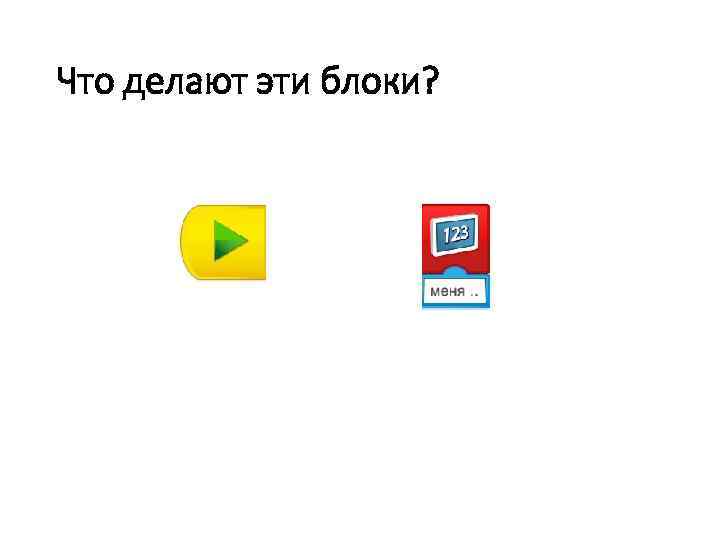 Что делают эти блоки?

123

меня ..